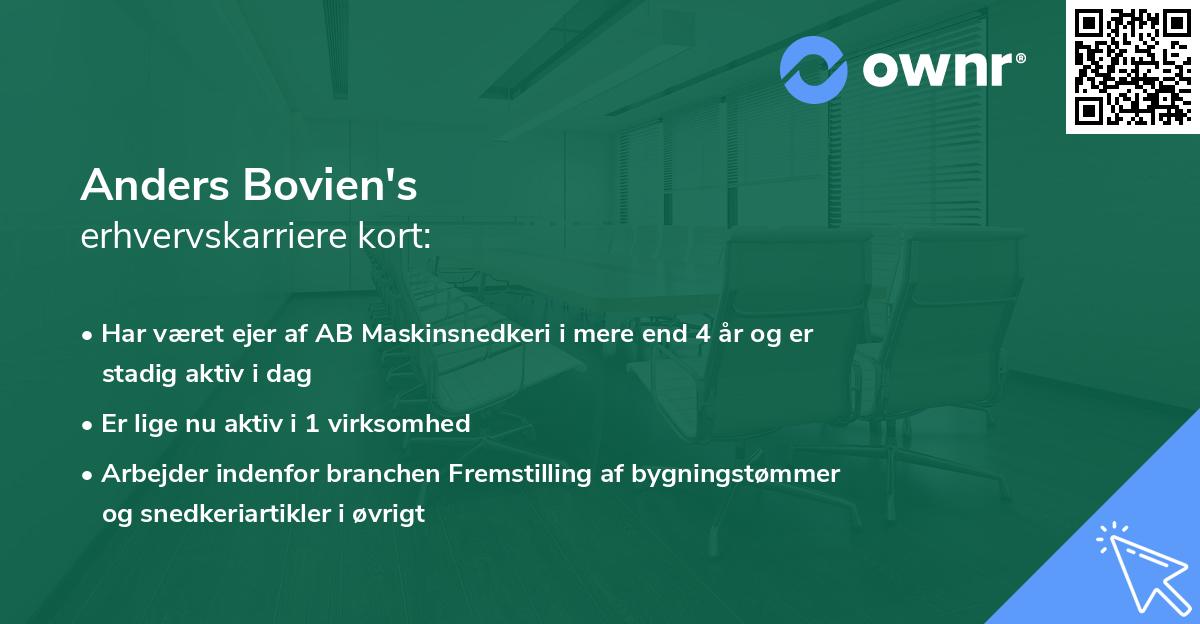 ownr®

Anders Bovien's
erhvervskarriere kort:

• Har været ejer af AB Maskinsnedkeri i mere end 4 år og er stadig aktiv i dag

• Er lige nu aktiv i 1 virksomhed

• Arbejder indenfor branchen Fremstilling af bygningstømmer og snedkeriartikler i øvrigt